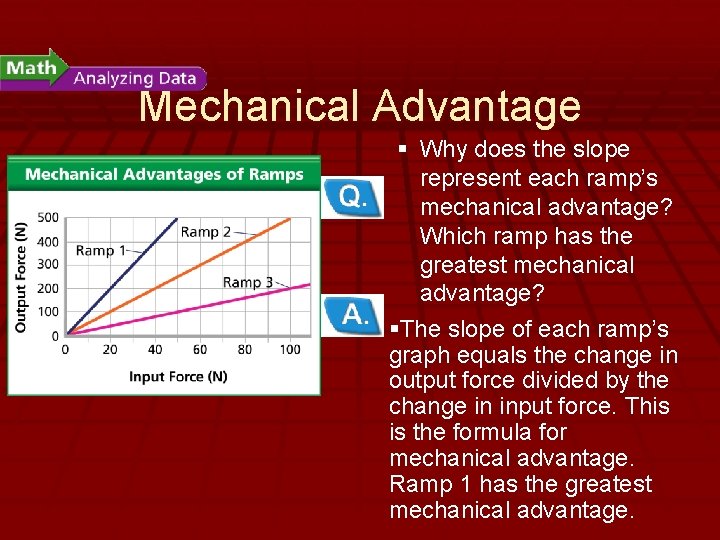 Math Analyzing Data

Mechanical Advantage

Mechanical Advantages of Ramps

Output Force (N)

500
400
300
200
100
0

Ramp 1
Ramp 2
Ramp 3

0 20 40 60 80 100

Input Force (N)

Q.

▪ Why does the slope represent each ramp's mechanical advantage? Which ramp has the greatest mechanical advantage?

A.

▪The slope of each ramp's graph equals the change in output force divided by the change in input force. This is the formula for mechanical advantage. Ramp 1 has the greatest mechanical advantage.